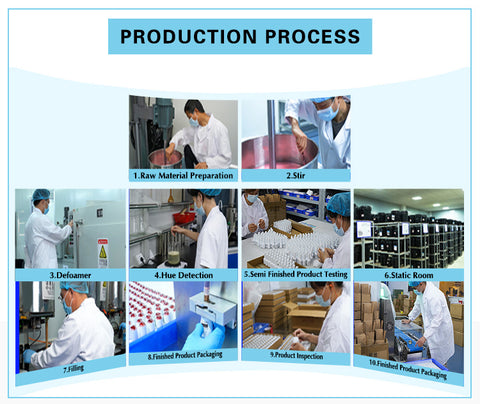 PRODUCTION PROCESS

1.Raw Material Preparation

2.Stir

3.Defoamer

4.Hue Detection

5.Semi Finished Product Testing

6.Static Room

7.Filling

8.Finished Product Packaging

9.Product Inspection

10.Finished Product Packaging